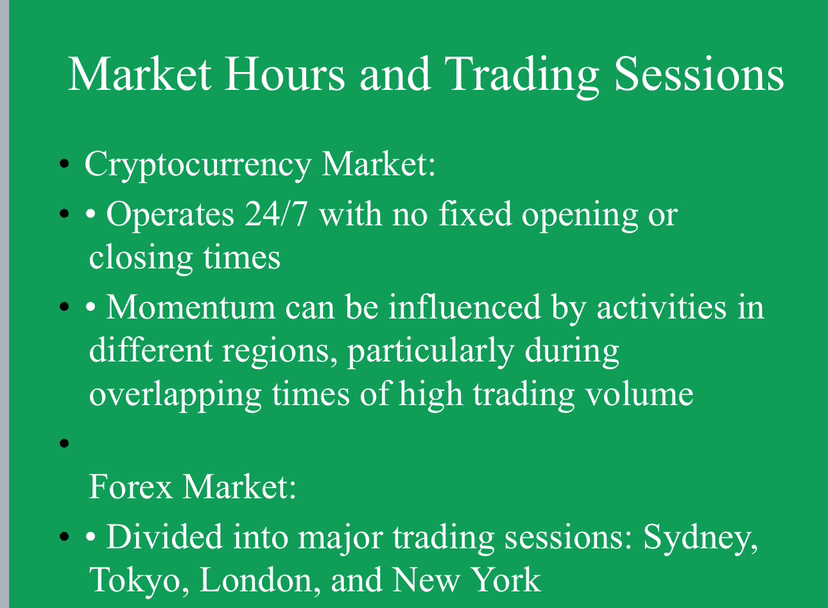 Market Hours and Trading Sessions

• Cryptocurrency Market:

• • Operates 24/7 with no fixed opening or closing times

• • Momentum can be influenced by activities in different regions, particularly during overlapping times of high trading volume

•

Forex Market:

• • Divided into major trading sessions: Sydney, Tokyo, London, and New York